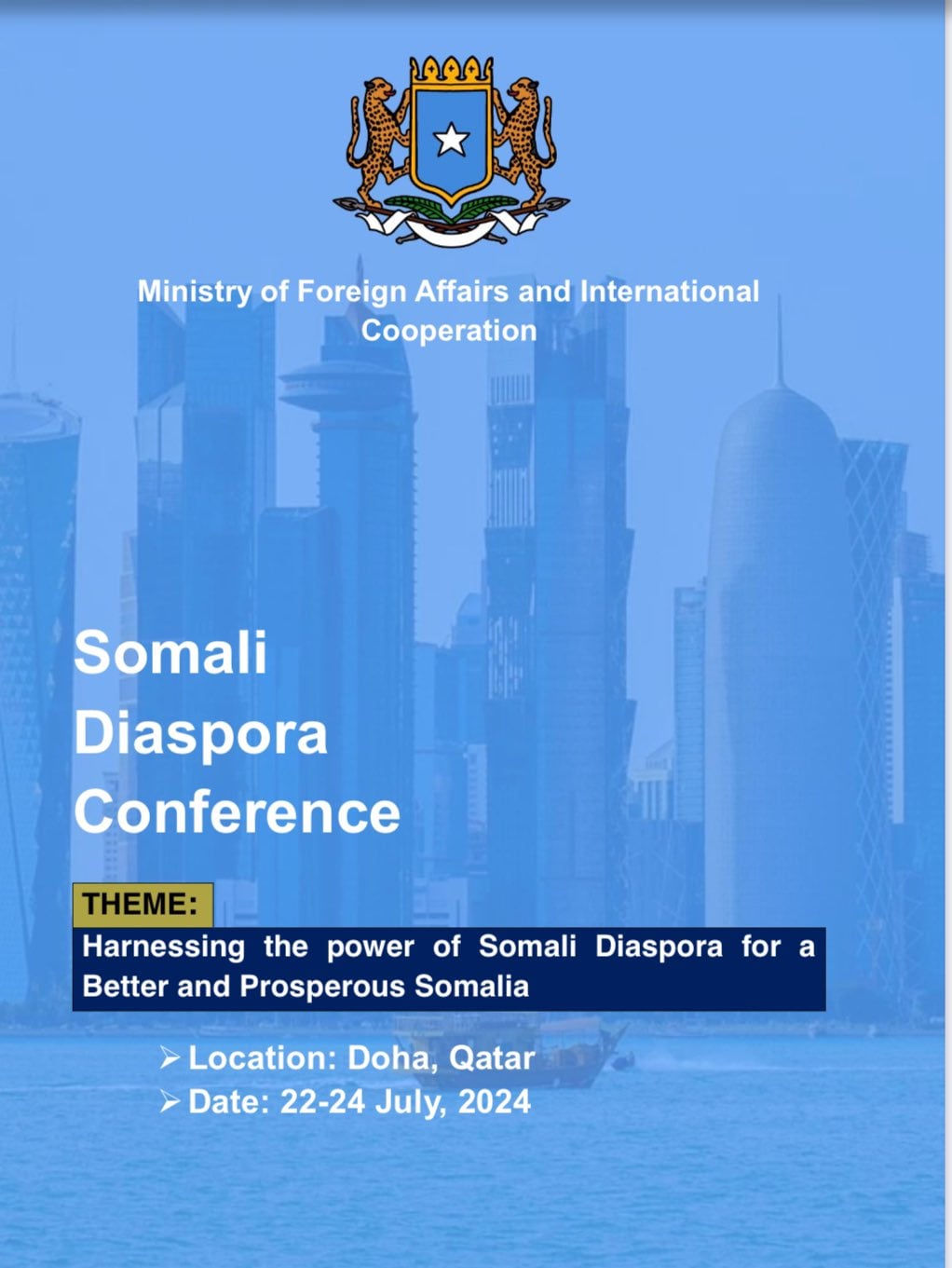 Ministry of Foreign Affairs and International Cooperation

Somali Diaspora Conference

THEME:

Harnessing the power of Somali Diaspora for a Better and Prosperous Somalia

➢ Location: Doha, Qatar
➢ Date: 22-24 July, 2024